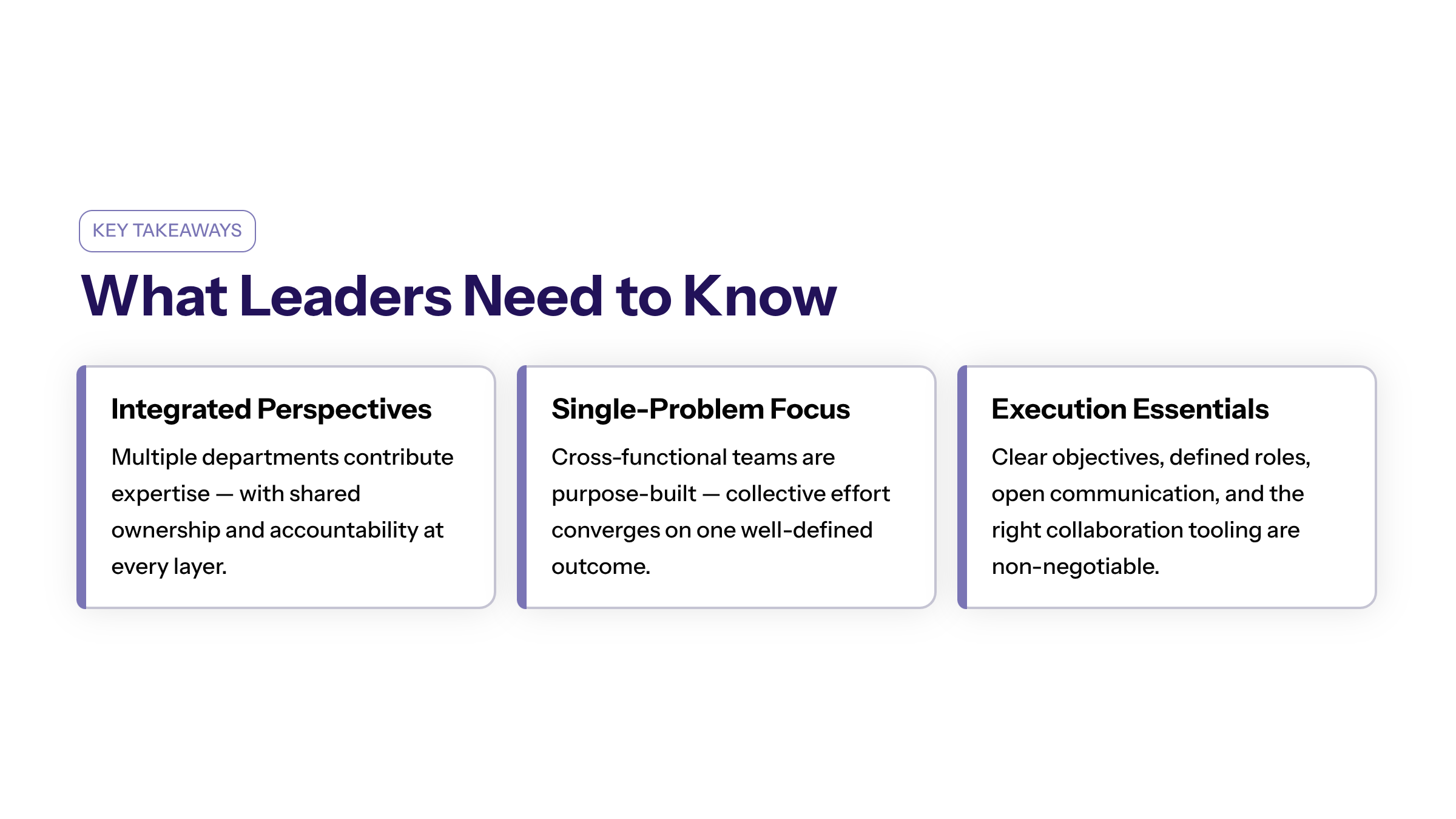 KEY TAKEAWAYS

What Leaders Need to Know

Integrated Perspectives

Multiple departments contribute expertise — with shared ownership and accountability at every layer.

Single-Problem Focus

Cross-functional teams are purpose-built — collective effort converges on one well-defined outcome.

Execution Essentials

Clear objectives, defined roles, open communication, and the right collaboration tooling are non-negotiable.